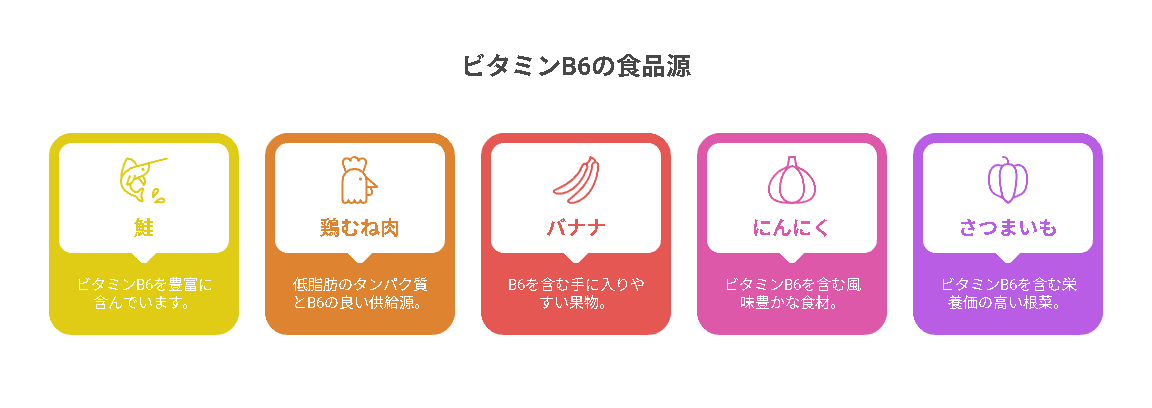 ビタミンB6の食品源

鮭

ビタミンB6を豊富に含んでいます。

鶏むね肉

低脂肪のタンパク質とB6の良い供給源。

バナナ

B6を含む手に入りやすい果物。

にんにく

ビタミンB6を含む風味豊かな食材。

さつまいも

ビタミンB6を含む栄養価の高い根菜。